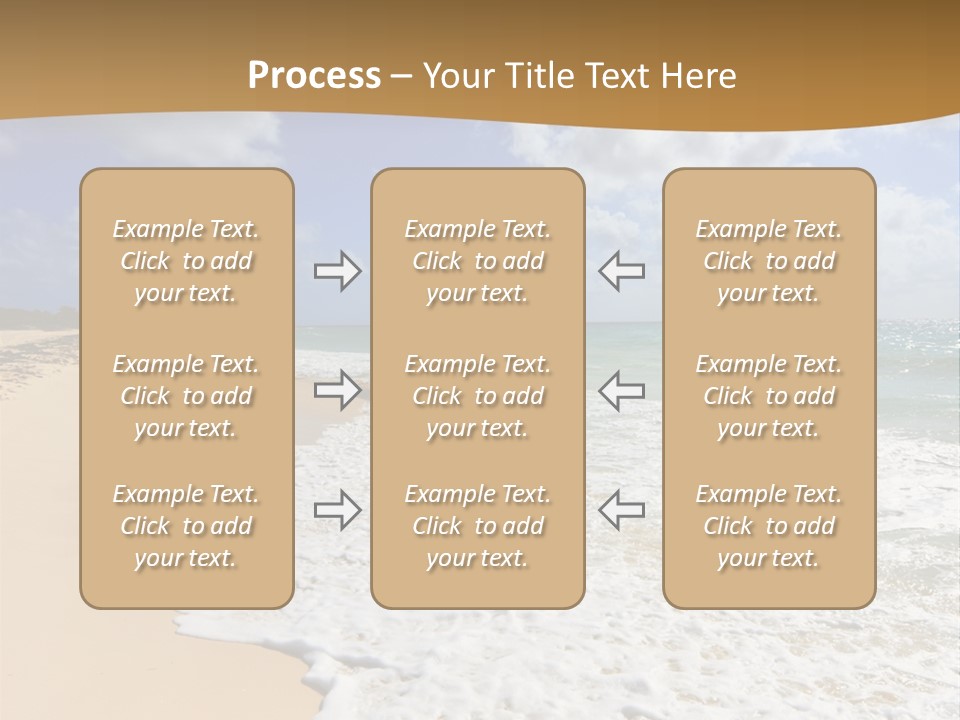 Process – Your Title Text Here

Example Text. Click to add your text.

Example Text. Click to add your text.

Example Text. Click to add your text.

Example Text. Click to add your text.

Example Text. Click to add your text.

Example Text. Click to add your text.

Example Text. Click to add your text.

Example Text. Click to add your text.

Example Text. Click to add your text.